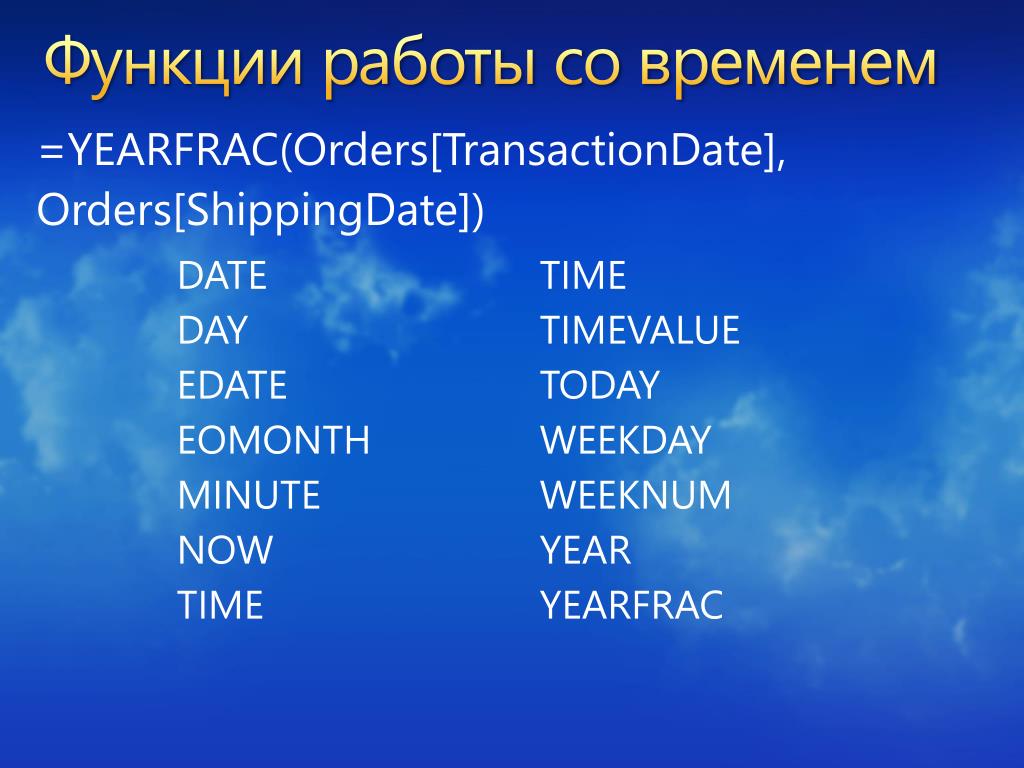 Функции работы со временем

=YEARFRAC(Orders[TransactionDate], Orders[ShippingDate])

DATE
DAY
EDATE
EOMONTH
MINUTE
NOW
TIME

TIME
TIMEVALUE
TODAY
WEEKDAY
WEEKNUM
YEAR
YEARFRAC